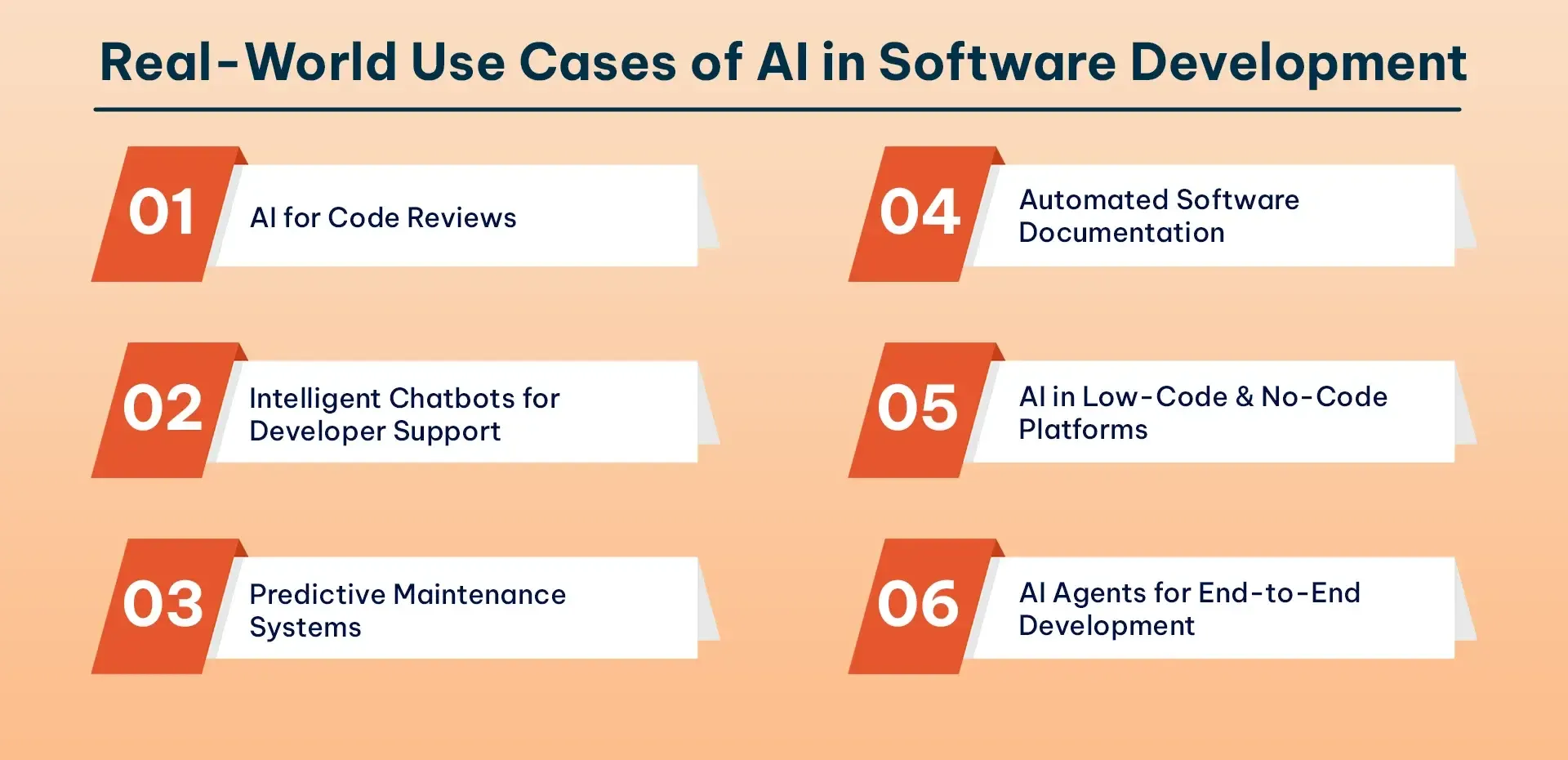 Real-World Use Cases of AI in Software Development

01 AI for Code Reviews

02 Intelligent Chatbots for Developer Support

03 Predictive Maintenance Systems

04 Automated Software Documentation

05 AI in Low-Code & No-Code Platforms

06 AI Agents for End-to-End Development